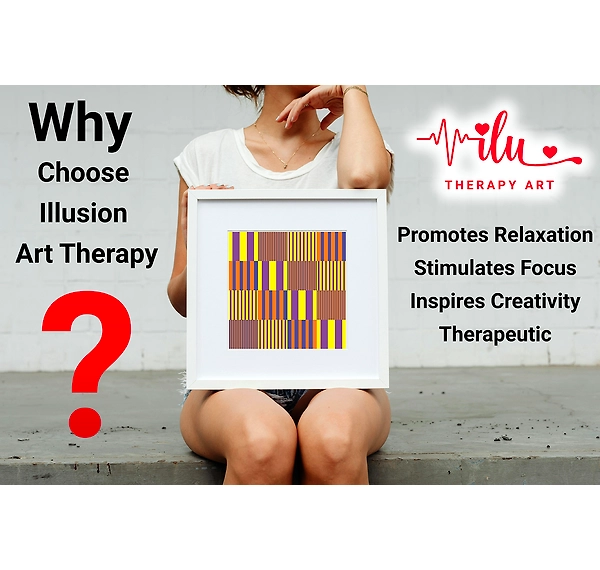 Why
Choose
Illusion
Art Therapy
?

ilu
THERAPY ART

Promotes Relaxation
Stimulates Focus
Inspires Creativity
Therapeutic